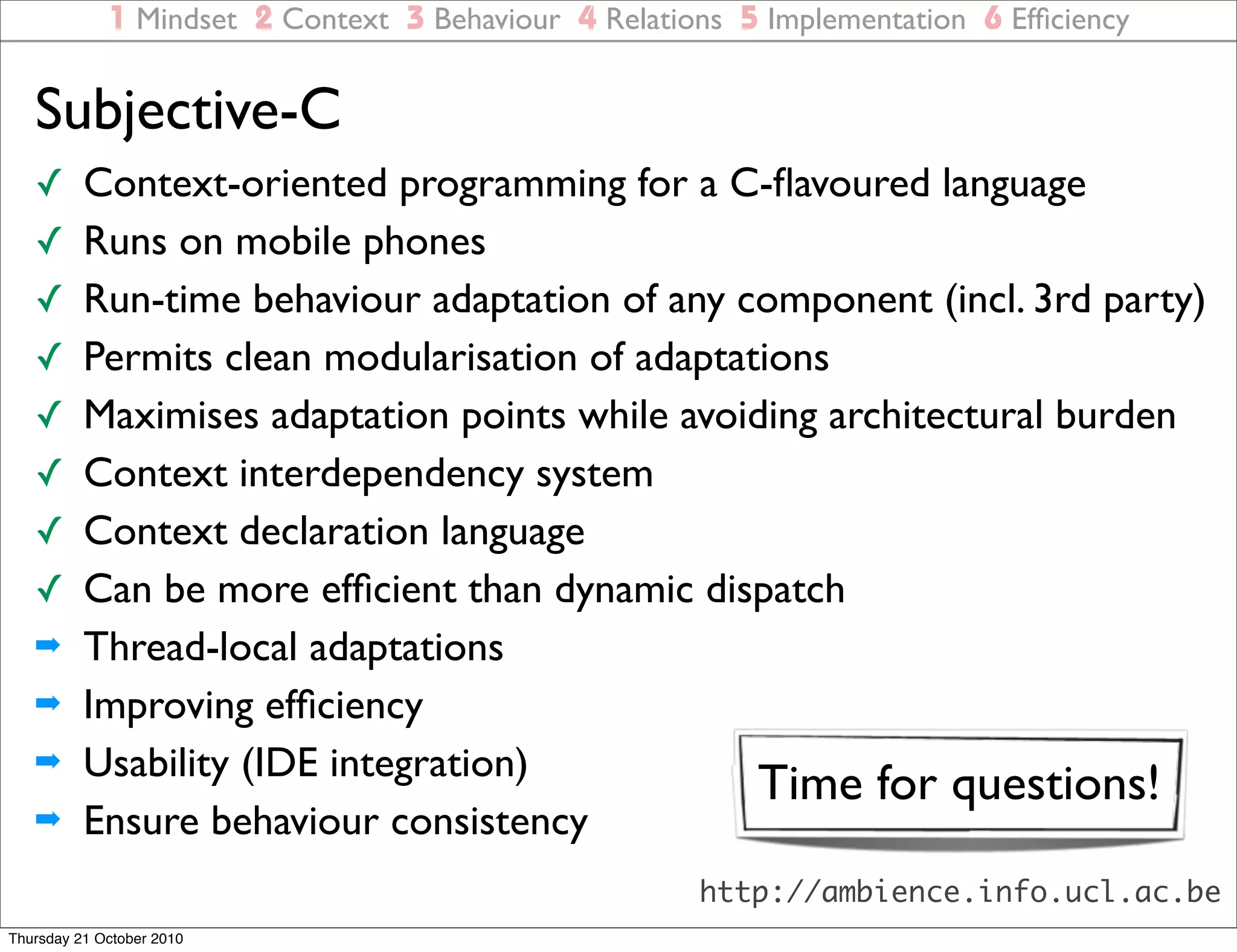 1 Mindset 2 Context 3 Behaviour 4 Relations 5 Implementation 6 Efficiency

Subjective-C

✓ Context-oriented programming for a C-flavoured language
✓ Runs on mobile phones
✓ Run-time behaviour adaptation of any component (incl. 3rd party)
✓ Permits clean modularisation of adaptations
✓ Maximises adaptation points while avoiding architectural burden
✓ Context interdependency system
✓ Context declaration language
✓ Can be more efficient than dynamic dispatch
➡ Thread-local adaptations
➡ Improving efficiency
➡ Usability (IDE integration)
➡ Ensure behaviour consistency

Time for questions!

http://ambience.info.ucl.ac.be

Thursday 21 October 2010